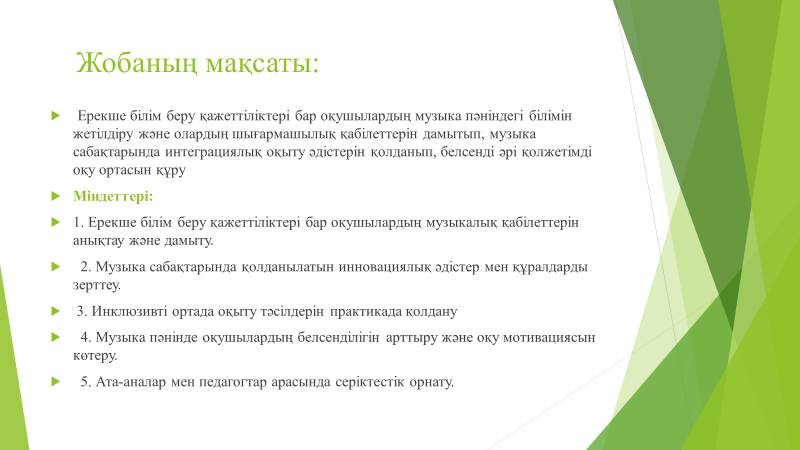 Жобаның мақсаты:

Ерекше білім беру қажеттіліктері бар оқушылардың музыка пәніндегі білімін жетілдіру және олардың шығармашылық қабілеттерін дамытып, музыка сабақтарында интеграциялық оқыту әдістерін қолданып, белсенді әрі қолжетімді оқу ортасын құру

Міндеттері:

1. Ерекше білім беру қажеттіліктері бар оқушылардың музыкалық қабілеттерін анықтау және дамыту.

2. Музыка сабақтарында қолданылатын инновациялық әдістер мен құралдарды зерттеу.

3. Инклюзивті ортада оқыту тәсілдерін практикада қолдану

4. Музыка пәнінде оқушылардың белсенділігін арттыру және оқу мотивациясын көтеру.

5. Ата-аналар мен педагогтар арасында серіктестік орнату.